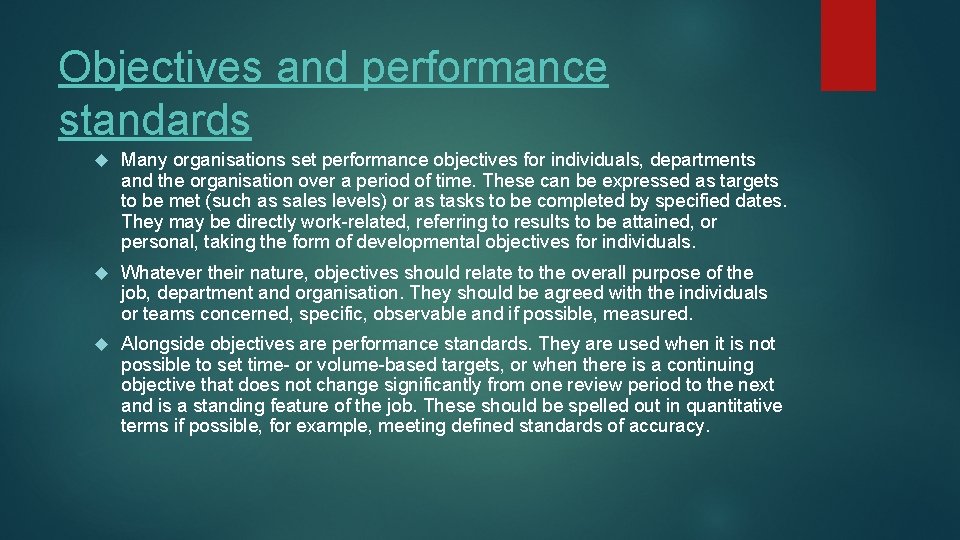 Objectives and performance standards

Many organisations set performance objectives for individuals, departments and the organisation over a period of time. These can be expressed as targets to be met (such as sales levels) or as tasks to be completed by specified dates. They may be directly work-related, referring to results to be attained, or personal, taking the form of developmental objectives for individuals.

Whatever their nature, objectives should relate to the overall purpose of the job, department and organisation. They should be agreed with the individuals or teams concerned, specific, observable and if possible, measured.

Alongside objectives are performance standards. They are used when it is not possible to set time- or volume-based targets, or when there is a continuing objective that does not change significantly from one review period to the next and is a standing feature of the job. These should be spelled out in quantitative terms if possible, for example, meeting defined standards of accuracy.